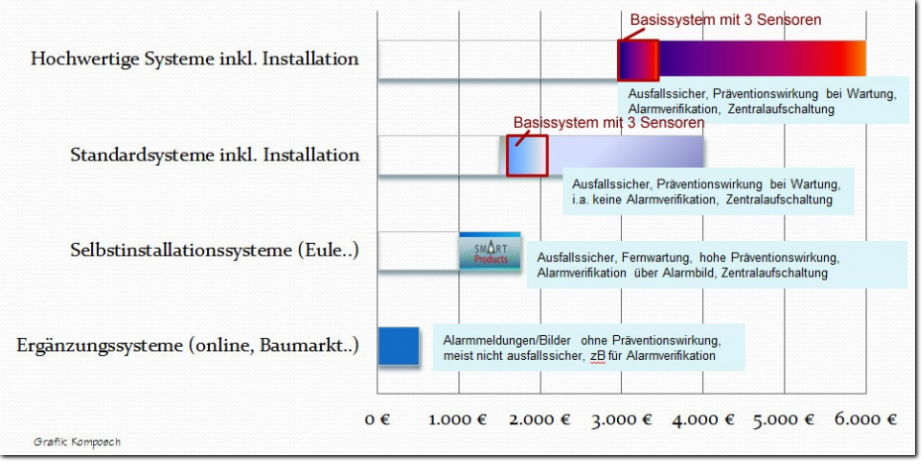 Hochwertige Systeme inkl. Installation

Basissystem mit 3 Sensoren

Ausfallssicher, Präventionswirkung bei Wartung, Alarmverifikation, Zentralaufschaltung

Standardsysteme inkl. Installation

Basissystem mit 3 Sensoren

Ausfallssicher, Präventionswirkung bei Wartung, i.a. keine Alarmverifikation, Zentralaufschaltung

Selbstinstallationssysteme (Eule..)

SMART Products

Ausfallssicher, Fernwartung, hohe Präventionswirkung, Alarmverifikation über Alarmbild, Zentralaufschaltung

Ergänzungssysteme (online, Baumarkt..)

Alarmmeldungen/Bilder ohne Präventionswirkung, meist nicht ausfallssicher, zB für Alarmverifikation

0 € 1.000 € 2.000 € 3.000 € 4.000 € 5.000 € 6.000 €

Grafik Kompoech